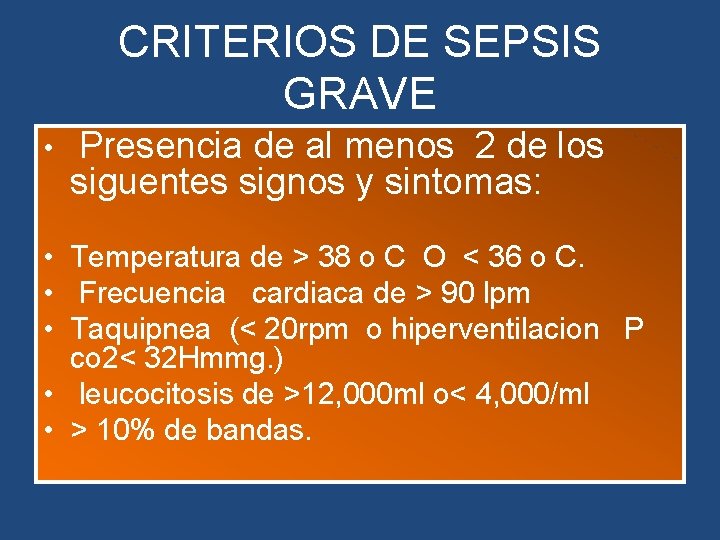 CRITERIOS DE SEPSIS GRAVE

• Presencia de al menos 2 de los siguentes signos y sintomas:

• Temperatura de > 38 o C O < 36 o C.
• Frecuencia cardiaca de > 90 lpm
• Taquipnea (< 20rpm o hiperventilacion P co2< 32Hmmg.)
• leucocitosis de >12,000ml o< 4,000/ml
• > 10% de bandas.